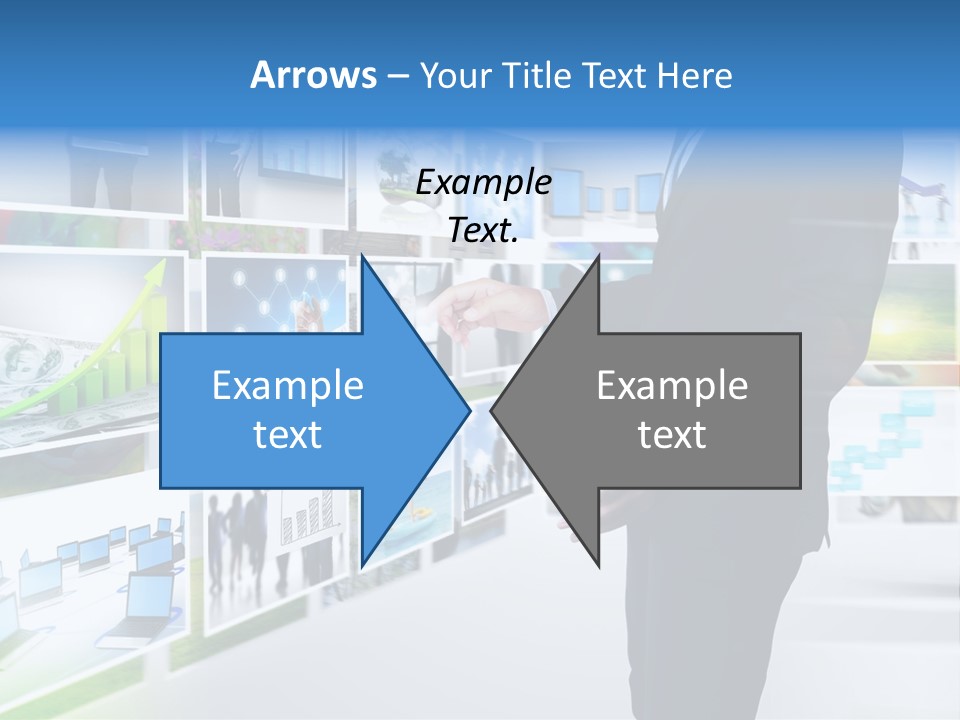 Arrows – Your Title Text Here

Example Text.

Example text

Example text